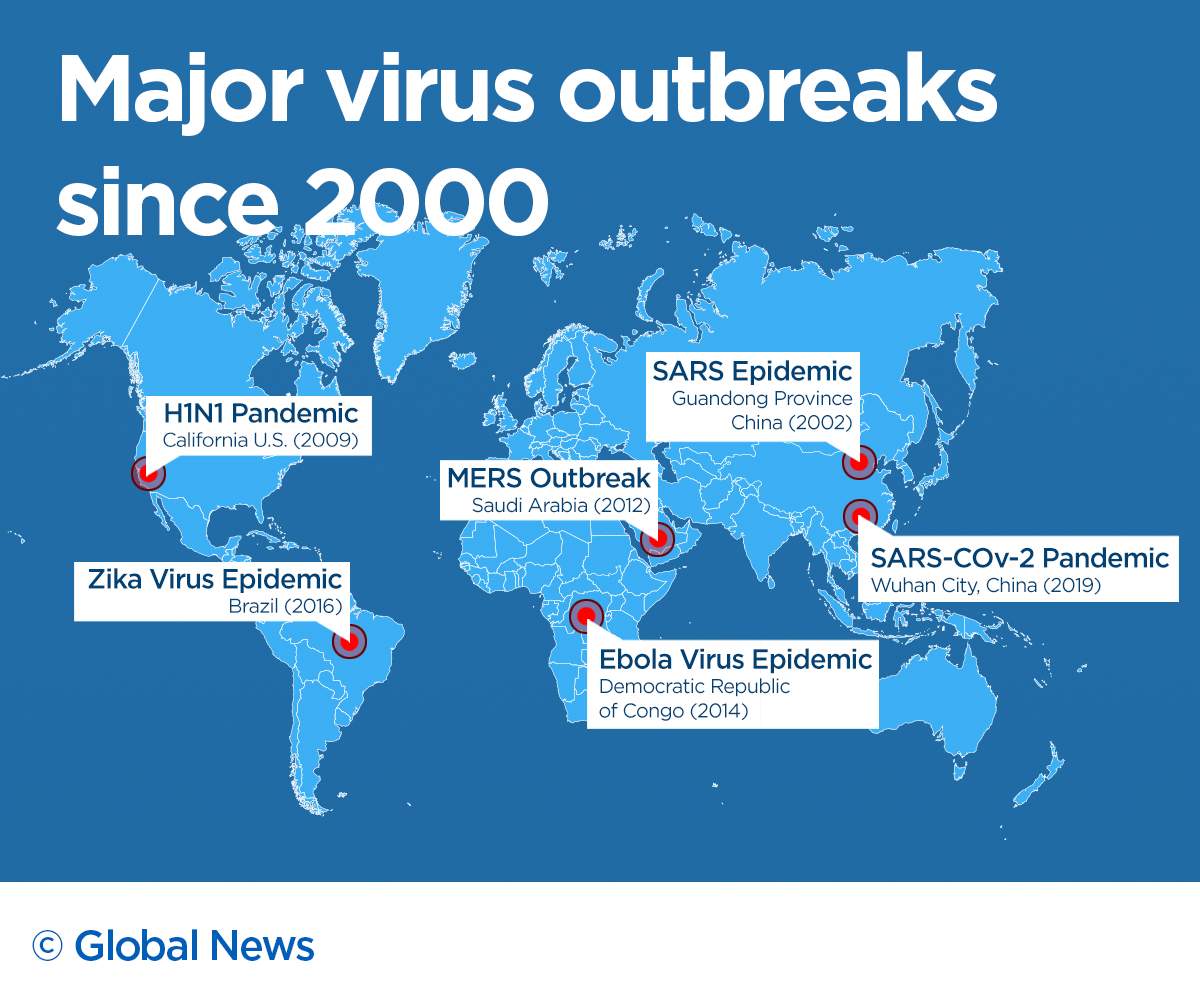 Major virus outbreaks since 2000

H1N1 Pandemic
California U.S. (2009)

SARS Epidemic
Guandong Province
China (2002)

MERS Outbreak
Saudi Arabia (2012)

SARS-COv-2 Pandemic
Wuhan City, China (2019)

Zika Virus Epidemic
Brazil (2016)

Ebola Virus Epidemic
Democratic Republic
of Congo (2014)

© Global News